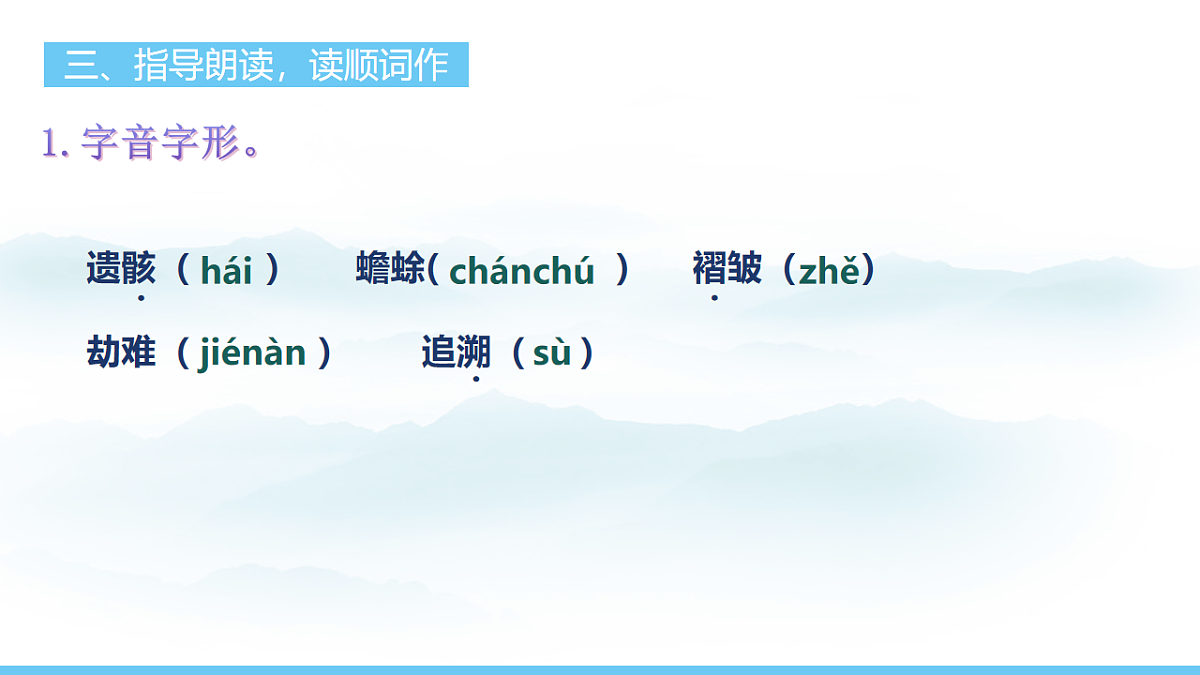 三、指导朗读，读顺词作

1. 字音字形。

遗骸（ hái ）　蟾蜍( chánchú ）　褶皱（zhě）

劫难（ jiénàn ）　追溯（ sù ）